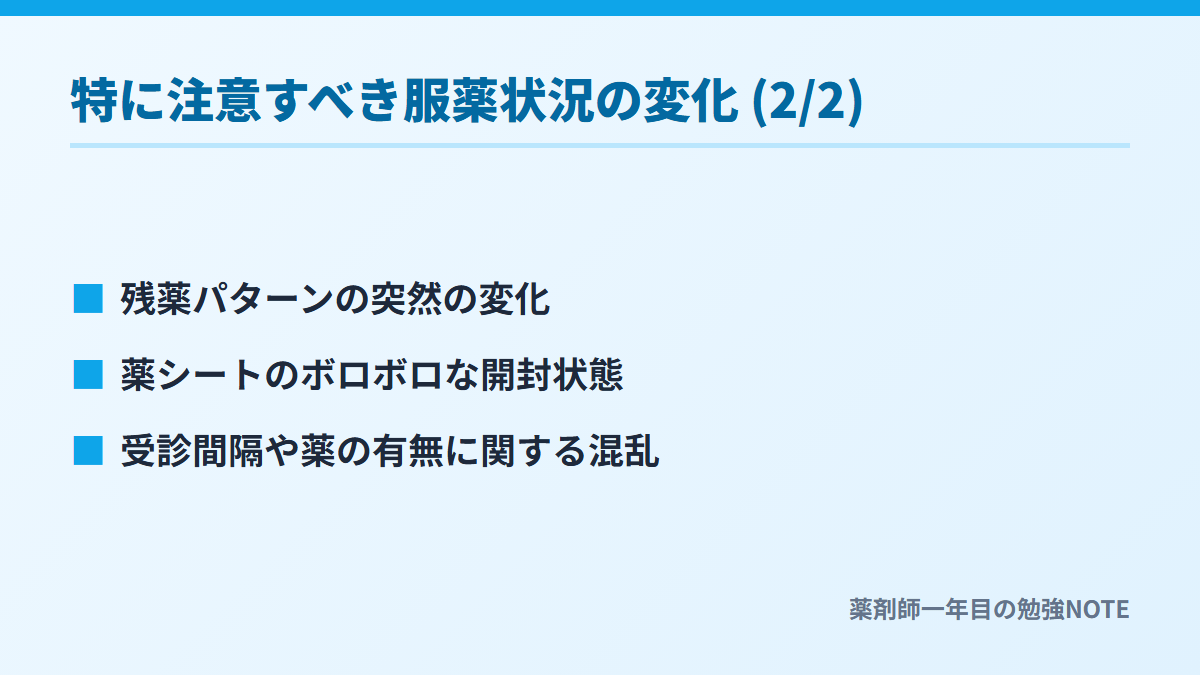 特に注意すべき服薬状況の変化 (2/2)

■ 残薬パターンの突然の変化

■ 薬シートのボロボロな開封状態

■ 受診間隔や薬の有無に関する混乱

薬剤師一年目の勉強NOTE